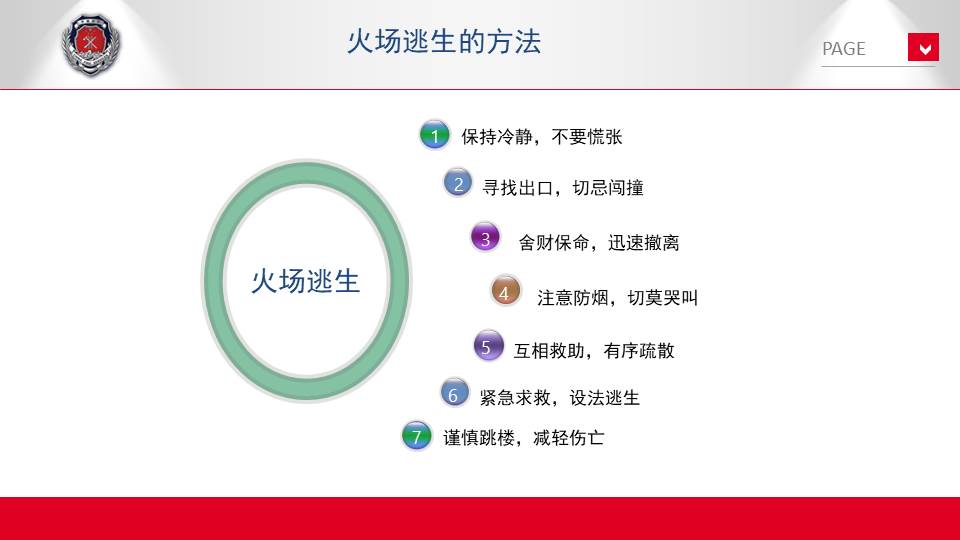 火场逃生的方法

PAGE

火场逃生

1 保持冷静，不要慌张

2 寻找出口，切忌闯撞

3 舍财保命，迅速撤离

4 注意防烟，切莫哭叫

5 互相救助，有序疏散

6 紧急求救，设法逃生

7 谨慎跳楼，减轻伤亡